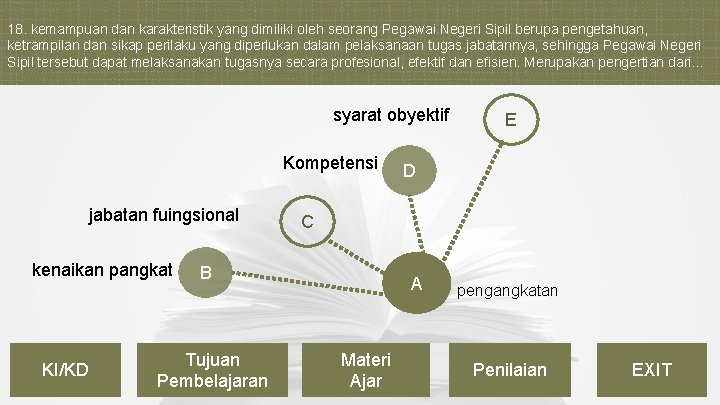 18. kemampuan dan karakteristik yang dimiliki oleh seorang Pegawai Negeri Sipil berupa pengetahuan, ketrampilan dan sikap perilaku yang diperlukan dalam pelaksanaan tugas jabatannya, sehingga Pegawai Negeri Sipil tersebut dapat melaksanakan tugasnya secara profesional, efektif dan efisien. Merupakan pengertian dari...

syarat obyektif
E
Kompetensi
D
jabatan fuingsional
C
kenaikan pangkat
B
A
pengangkatan

KI/KD
Tujuan Pembelajaran
Materi Ajar
Penilaian
EXIT